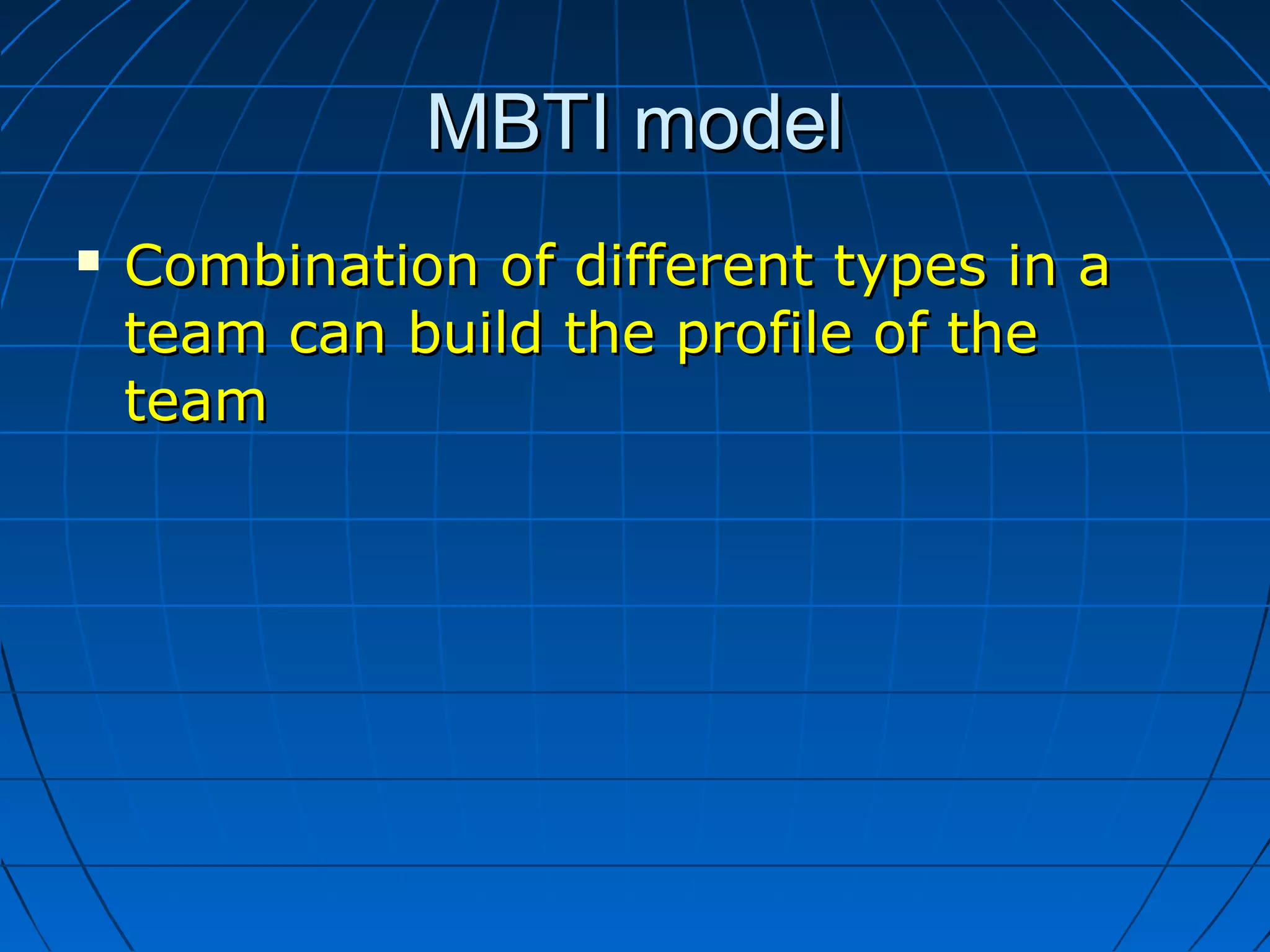 MBTI model

▪ Combination of different types in a team can build the profile of the team